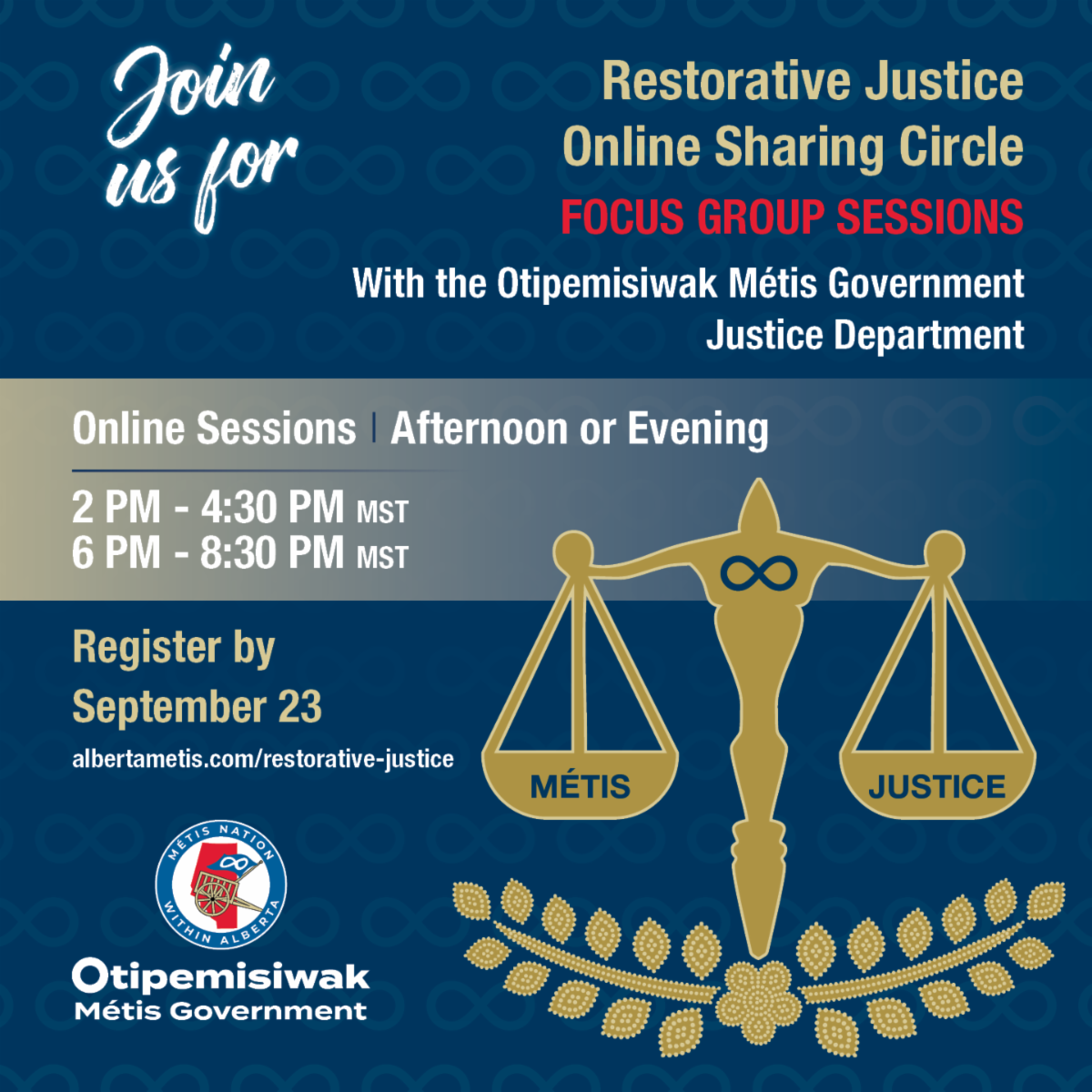 Join us for

Restorative Justice Online Sharing Circle
FOCUS GROUP SESSIONS
With the Otipemisiwak Métis Government Justice Department

Online Sessions | Afternoon or Evening

2 PM - 4:30 PM MST
6 PM - 8:30 PM MST

Register by September 23

albertametis.com/restorative-justice

MÉTIS
JUSTICE

MÉTIS NATION WITHIN ALBERTA

Otipemisiwak
Métis Government